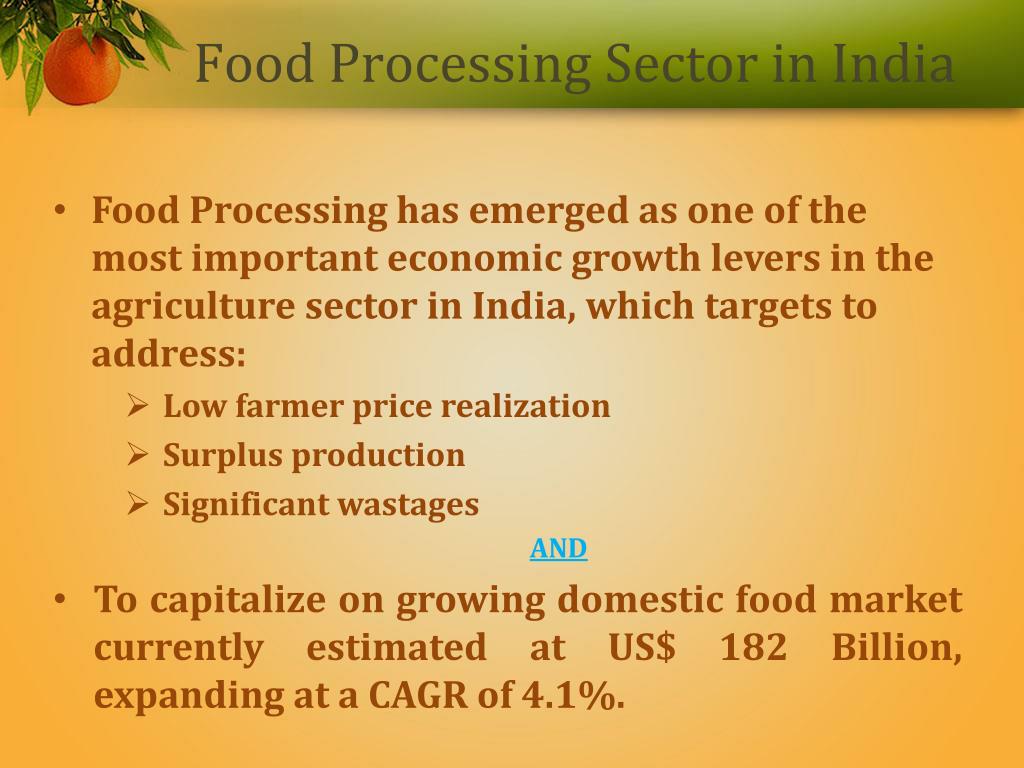 Food Processing Sector in India

• Food Processing has emerged as one of the most important economic growth levers in the agriculture sector in India, which targets to address:

➢ Low farmer price realization
➢ Surplus production
➢ Significant wastages

AND

• To capitalize on growing domestic food market currently estimated at US$ 182 Billion, expanding at a CAGR of 4.1%.